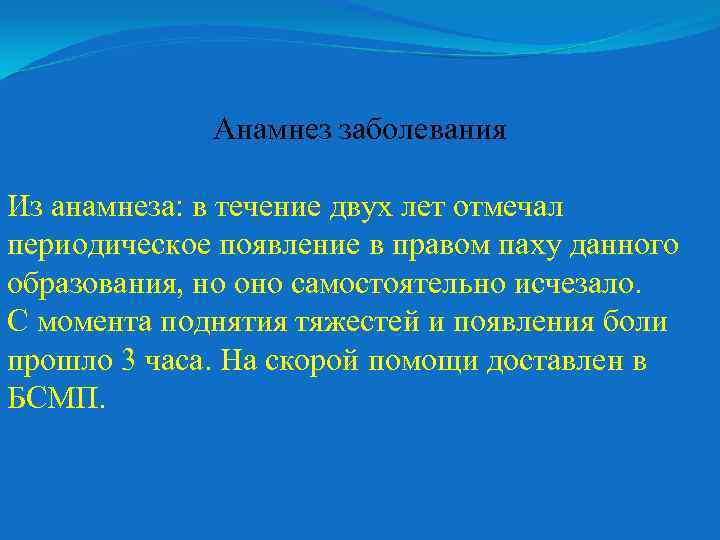 Анамнез заболевания

Из анамнеза: в течение двух лет отмечал периодическое появление в правом паху данного образования, но оно самостоятельно исчезало.
С момента поднятия тяжестей и появления боли прошло 3 часа. На скорой помощи доставлен в БСМП.